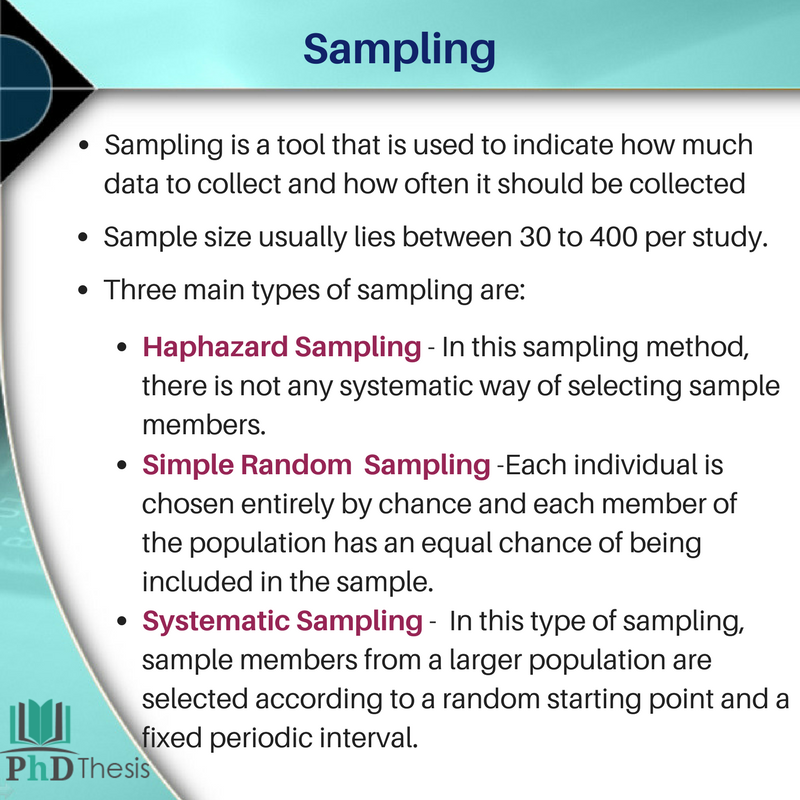 Sampling

• Sampling is a tool that is used to indicate how much data to collect and how often it should be collected

• Sample size usually lies between 30 to 400 per study.

• Three main types of sampling are:

• Haphazard Sampling - In this sampling method, there is not any systematic way of selecting sample members.
• Simple Random  Sampling -Each individual is chosen entirely by chance and each member of the population has an equal chance of being included in the sample.
• Systematic Sampling -  In this type of sampling, sample members from a larger population are selected according to a random starting point and a fixed periodic interval.

PhD Thesis